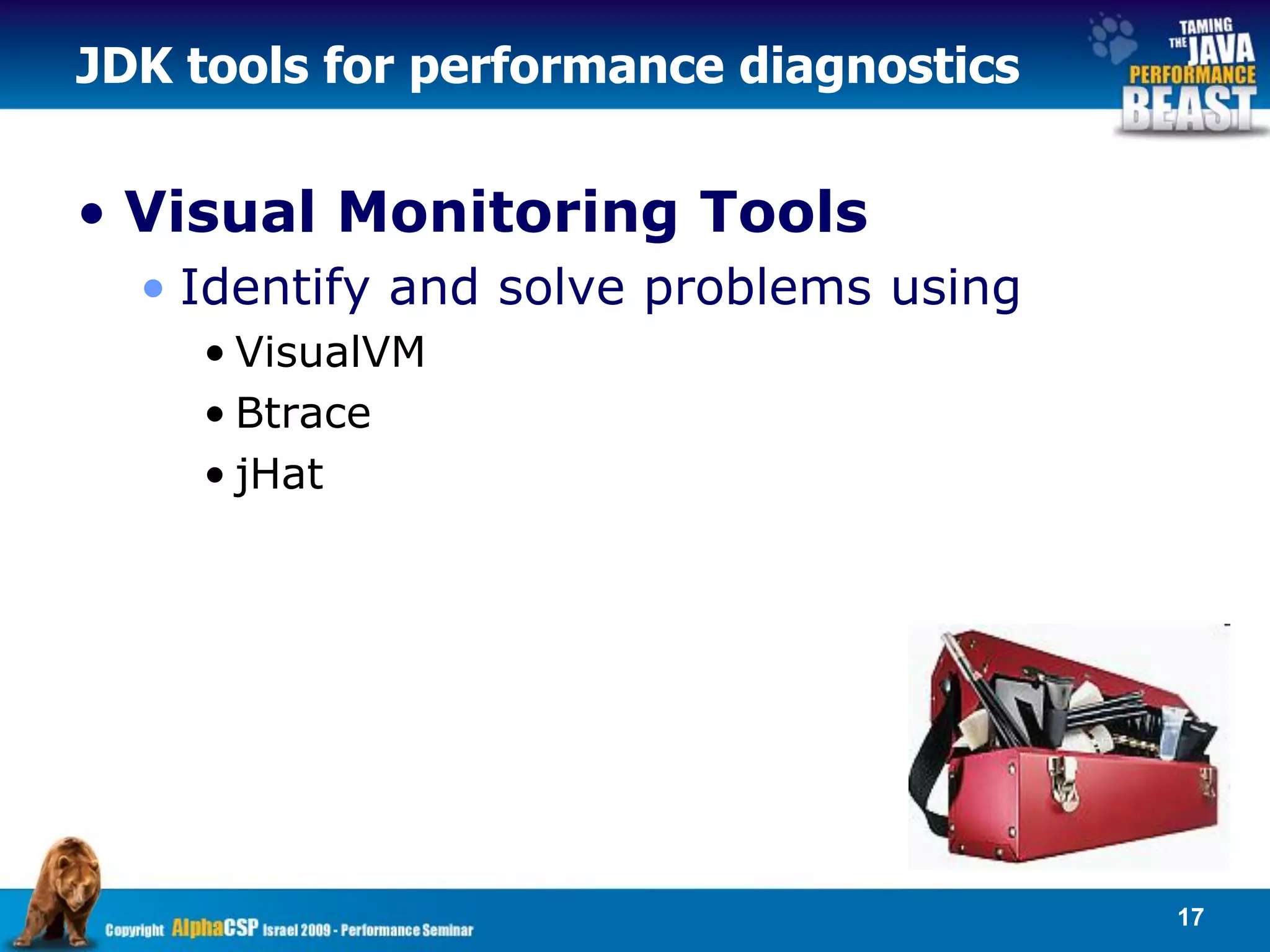 JDK tools for performance diagnostics

TAMING THE JAVA PERFORMANCE BEAST

• Visual Monitoring Tools
  • Identify and solve problems using
    • VisualVM
    • Btrace
    • jHat

Copyright AlphaCSP Israel 2009 - Performance Seminar

17